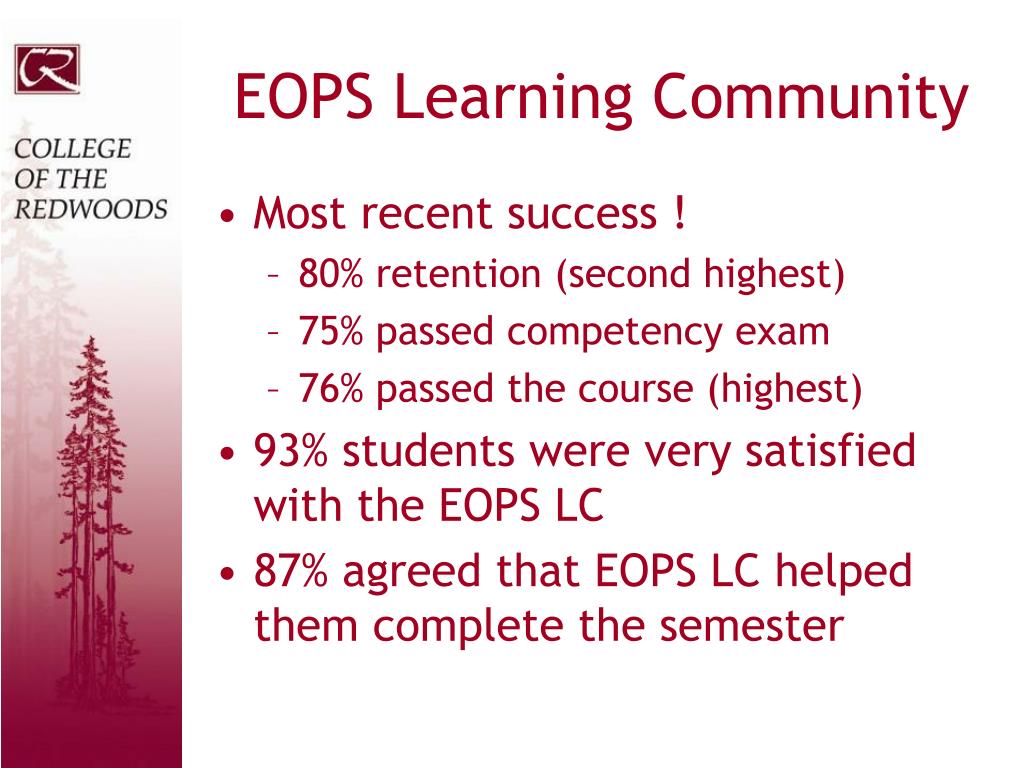 CR

COLLEGE OF THE REDWOODS

EOPS Learning Community

• Most recent success !
– 80% retention (second highest)
– 75% passed competency exam
– 76% passed the course (highest)
• 93% students were very satisfied with the EOPS LC
• 87% agreed that EOPS LC helped them complete the semester